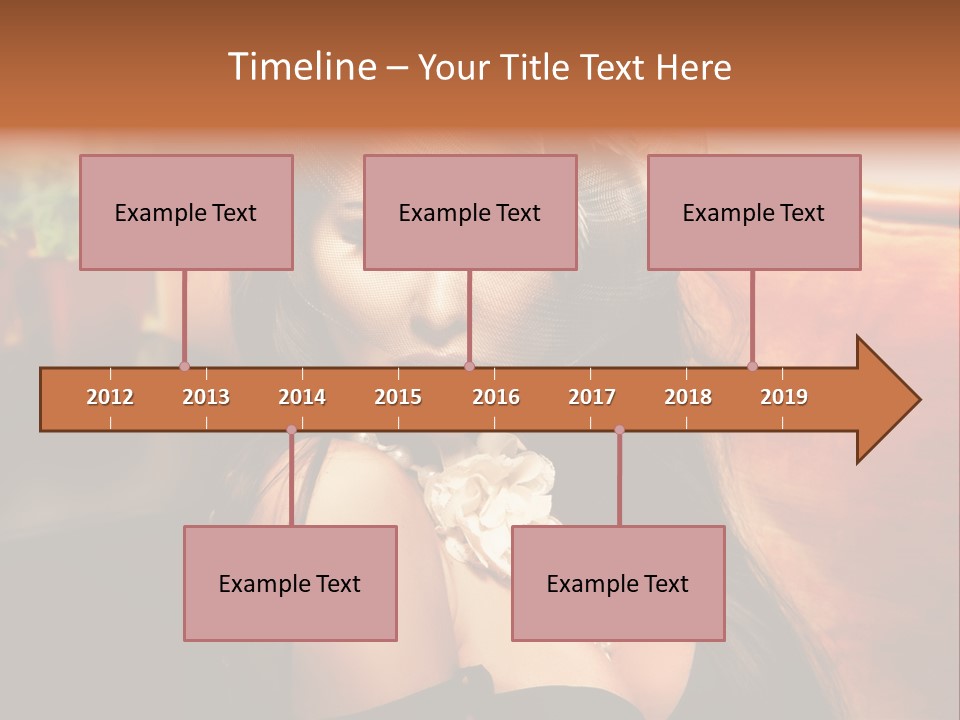 Timeline – Your Title Text Here

Example Text

Example Text

Example Text

2012 2013 2014 2015 2016 2017 2018 2019

Example Text

Example Text